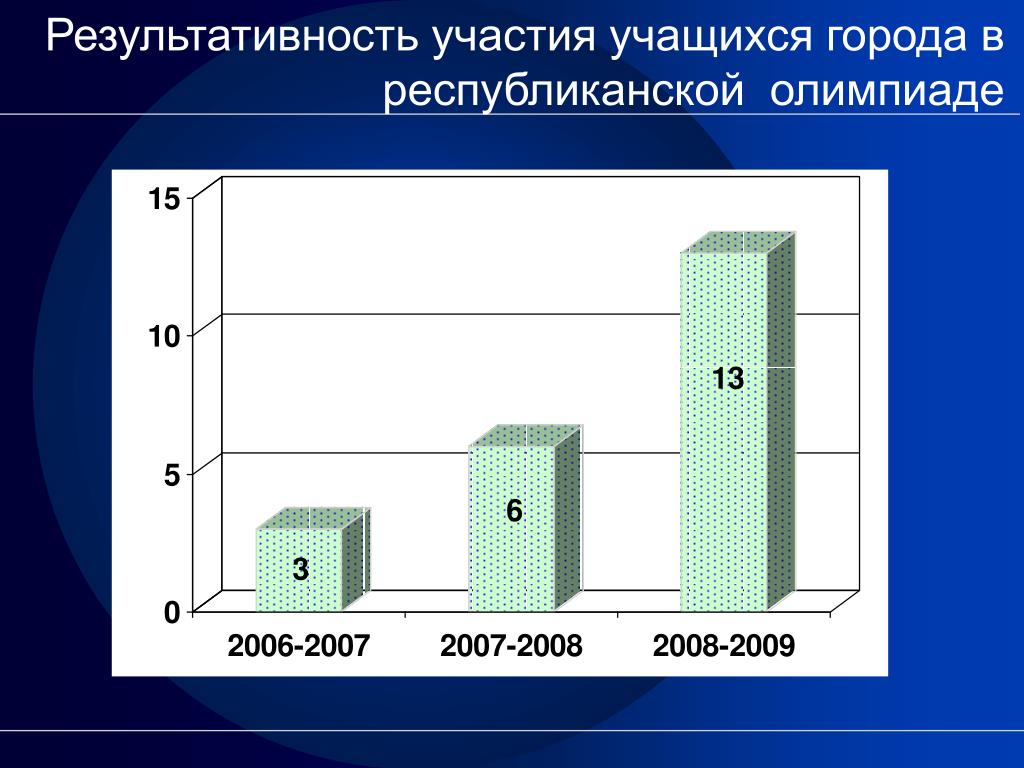 Результативность участия учащихся города в республиканской олимпиаде

15
10
5
0

3
6
13

2006-2007
2007-2008
2008-2009